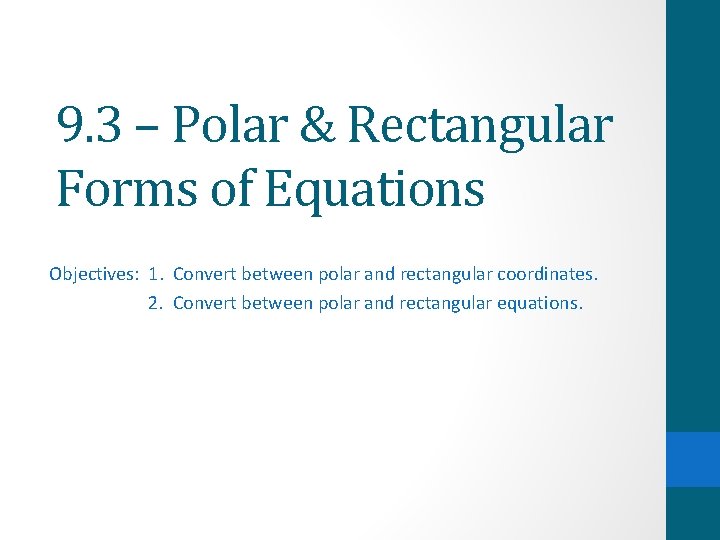 9.3 – Polar & Rectangular Forms of Equations

Objectives: 1. Convert between polar and rectangular coordinates.
2. Convert between polar and rectangular equations.